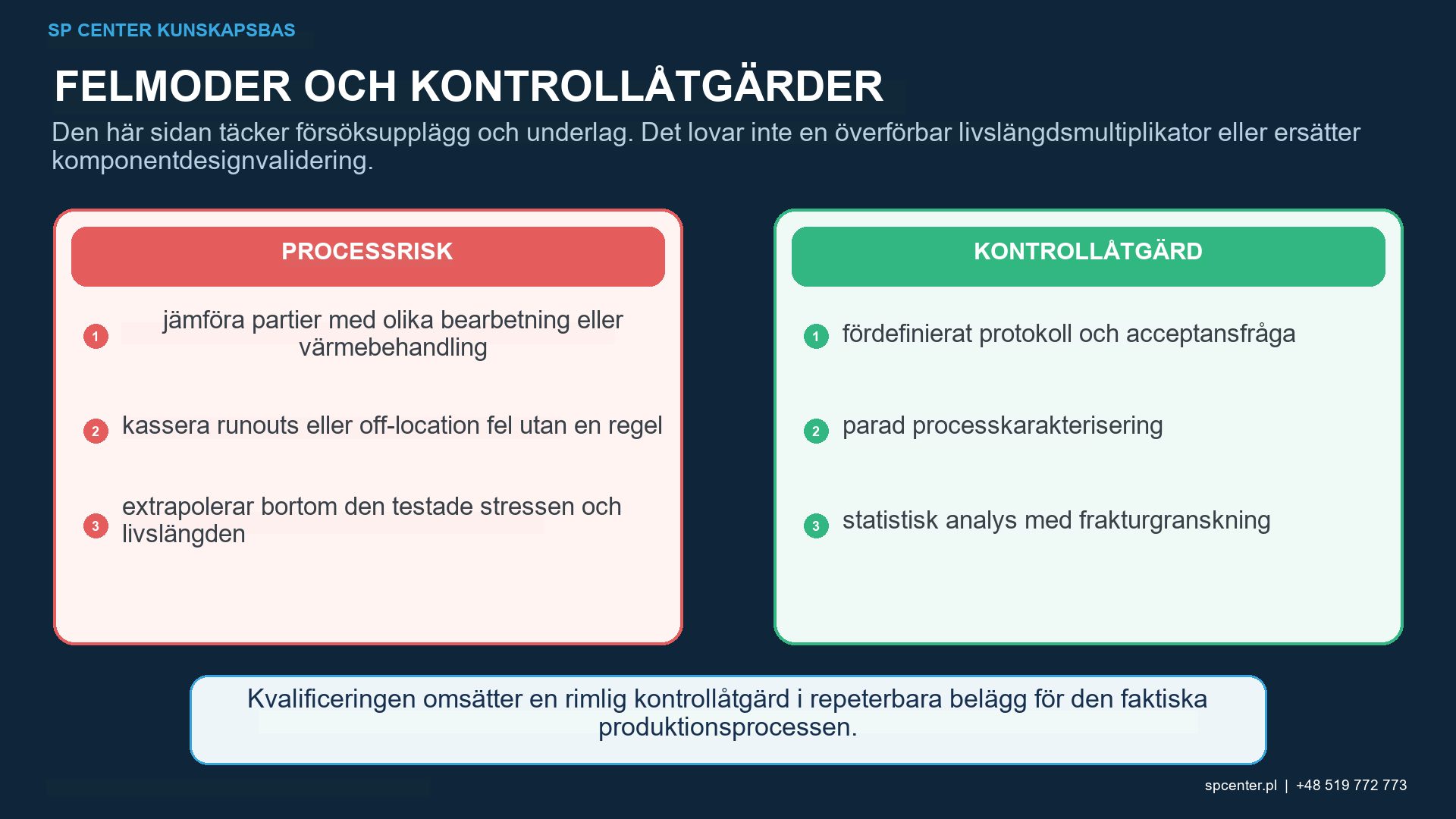 SP CENTER KUNSKAPSBAS

FELMODER OCH KONTROLLÅTGÄRDER

Den här sidan täcker försöksupplägg och underlag. Det lovar inte en överförbar livslängdsmultiplikator eller ersätter komponentdesignvalidering.

PROCESSRISK

1 jämföra partier med olika bearbetning eller värmebehandling

2 kassera runouts eller off-location fel utan en regel

3 extrapolerar bortom den testade stressen och livslängden

KONTROLLÅTGÄRD

1 fördefinierat protokoll och acceptansfråga

2 parad processkarakterisering

3 statistisk analys med frakturgranskning

Kvalificeringen omsätter en rimlig kontrollåtgärd i repeterbara belägg för den faktiska produktionsprocessen.

spcenter.pl | +48 519 772 773